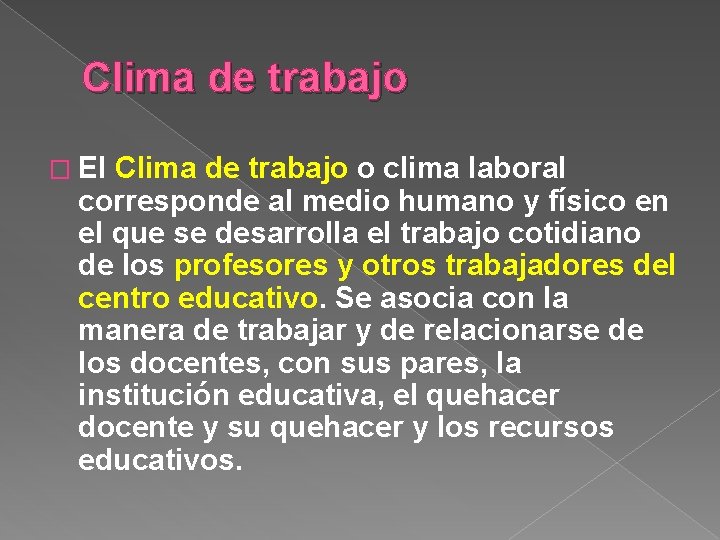 Clima de trabajo

El Clima de trabajo o clima laboral corresponde al medio humano y físico en el que se desarrolla el trabajo cotidiano de los profesores y otros trabajadores del centro educativo. Se asocia con la manera de trabajar y de relacionarse de los docentes, con sus pares, la institución educativa, el quehacer docente y su quehacer y los recursos educativos.